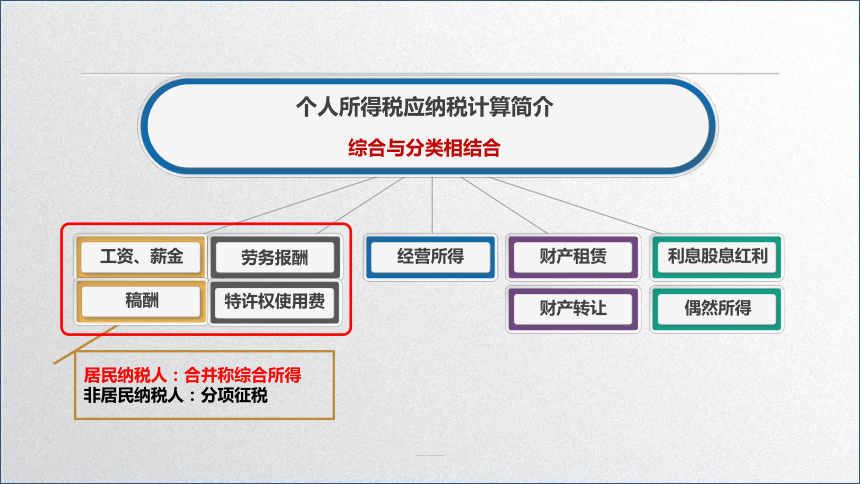 个人所得税应纳税计算简介

综合与分类相结合

工资、薪金

劳务报酬

稿酬

特许权使用费

经营所得

财产租赁

财产转让

利息股息红利

偶然所得

居民纳税人：合并称综合所得
非居民纳税人：分项征税